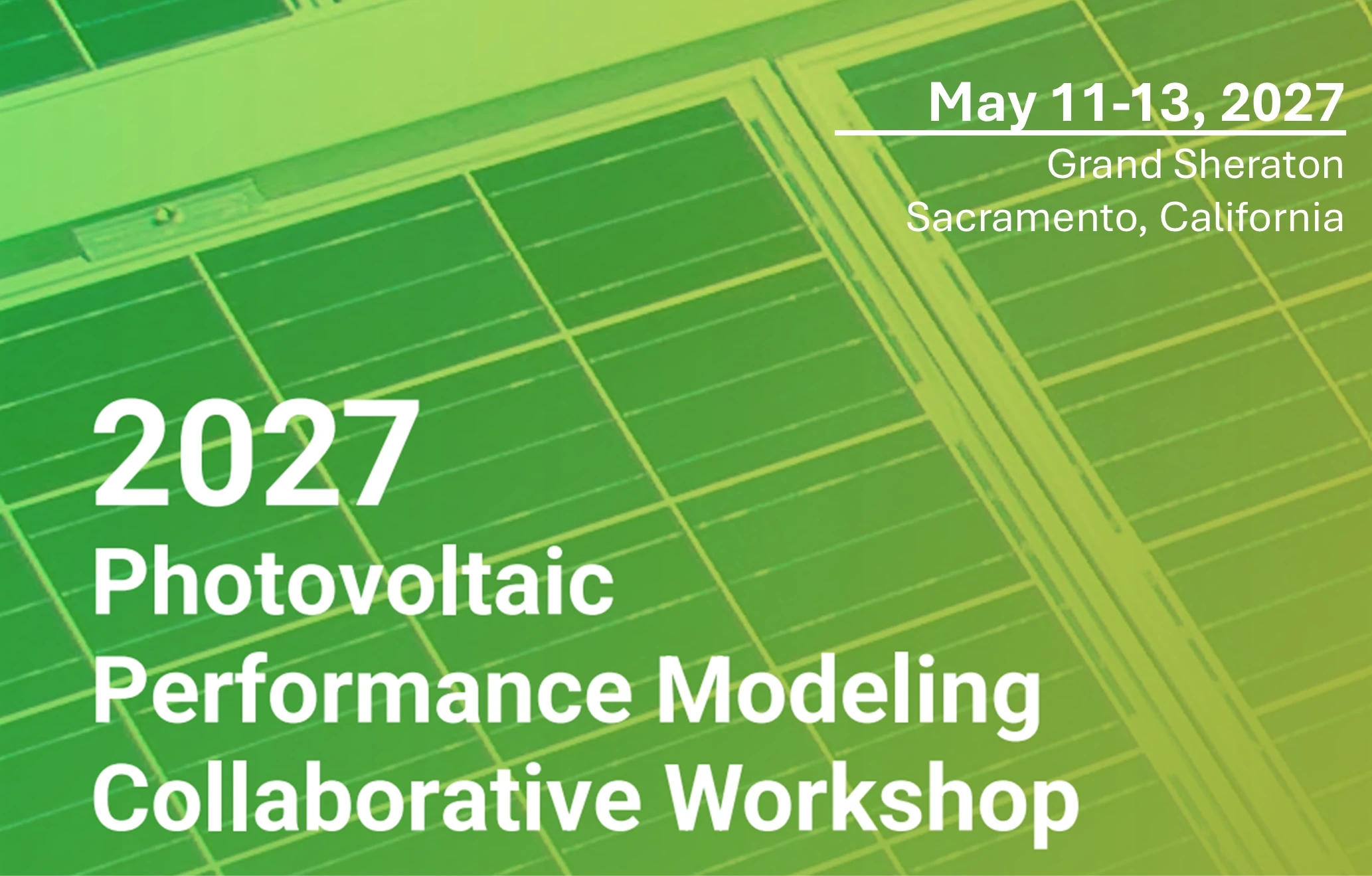 May 11-13, 2027
Grand Sheraton
Sacramento, California

2027
Photovoltaic
Performance Modeling
Collaborative Workshop